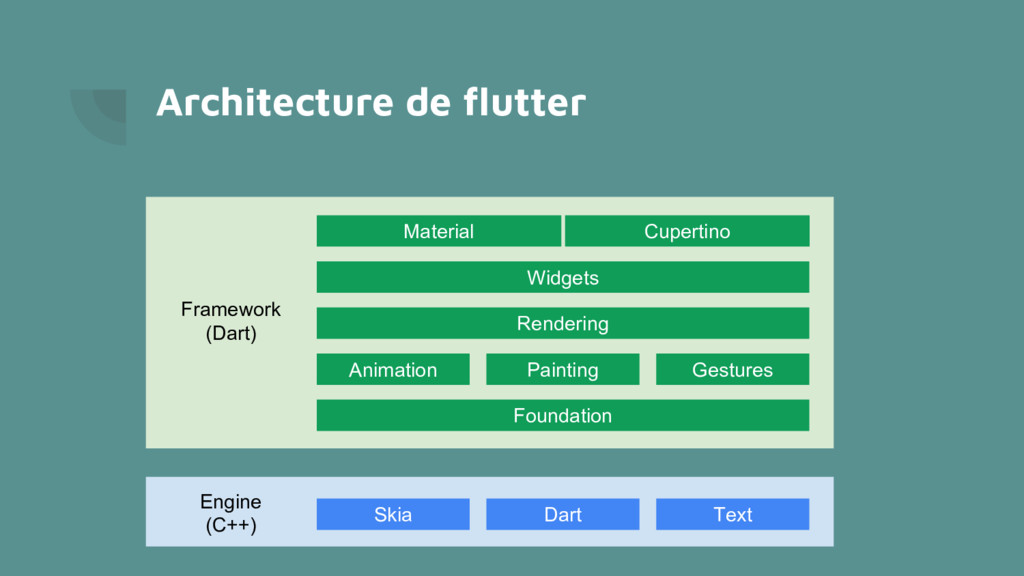 Architecture de flutter

Framework
(Dart)

Material

Cupertino

Widgets

Rendering

Animation

Painting

Gestures

Foundation

Engine
(C++)

Skia

Dart

Text